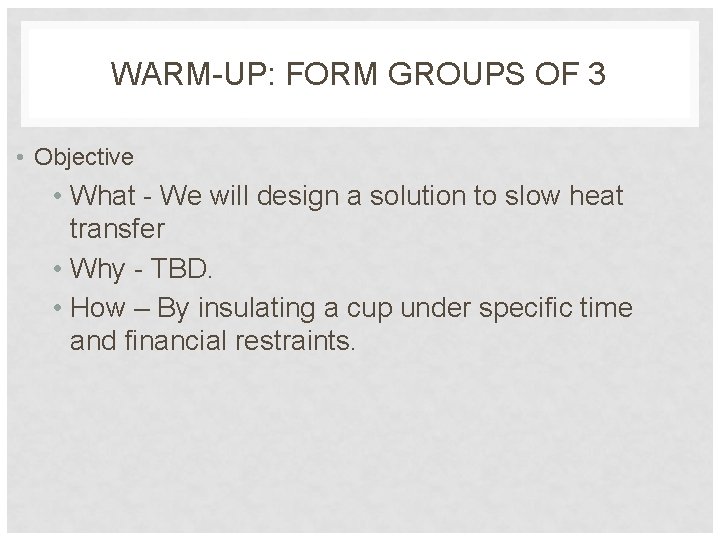 WARM-UP: FORM GROUPS OF 3

• Objective

• What - We will design a solution to slow heat transfer

• Why - TBD.

• How – By insulating a cup under specific time and financial restraints.